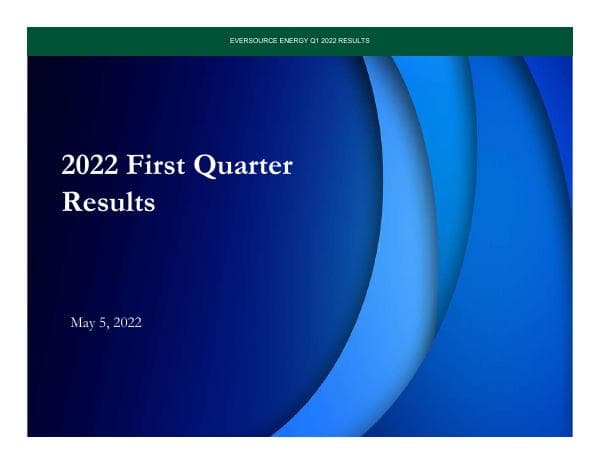 EVERSOURCE ENERGY Q1 2022 RESULTS

2022 First Quarter Results

May 5, 2022